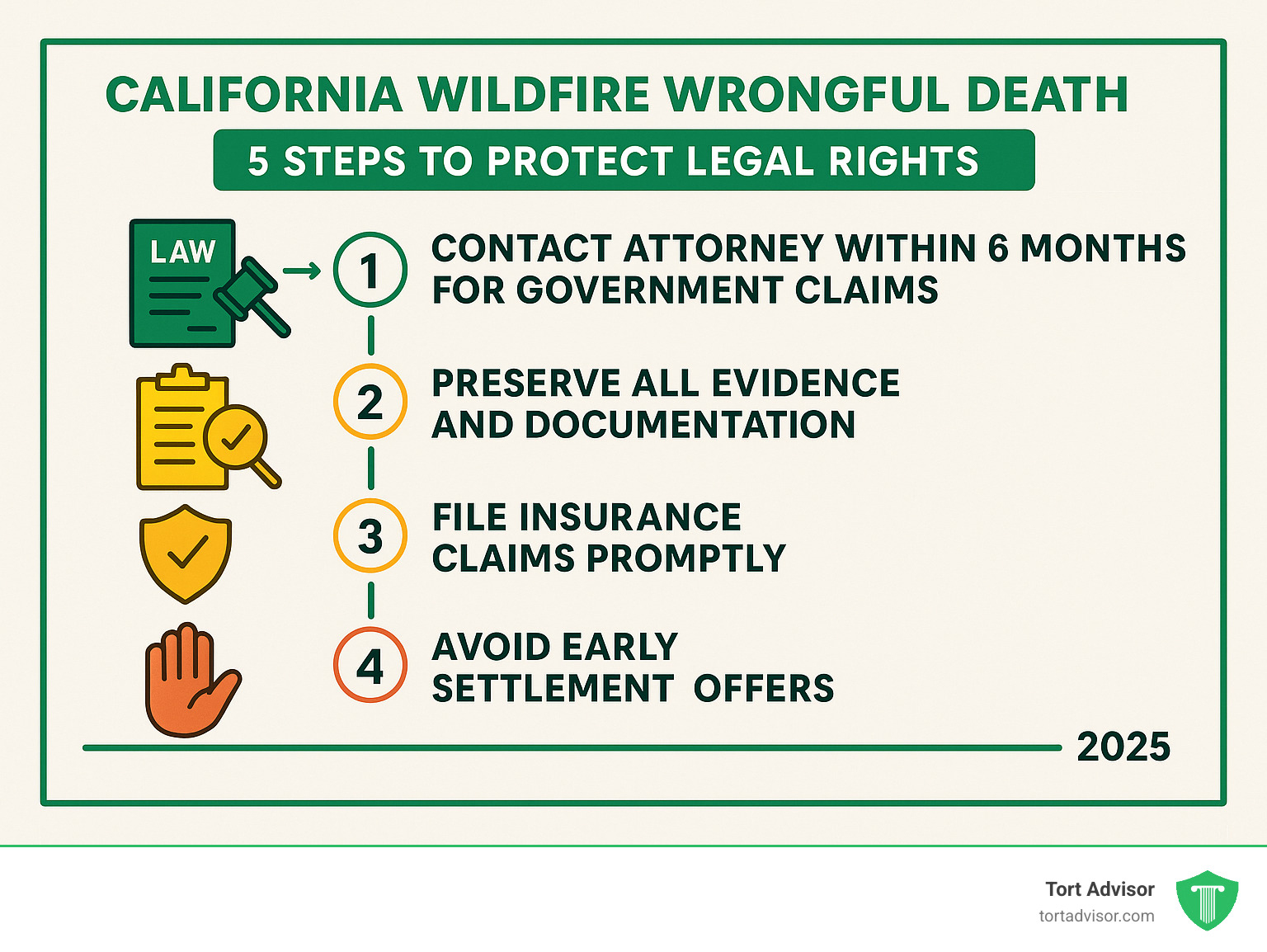 CALIFORNIA WILDFIRE WRONGFUL DEATH

5 STEPS TO PROTECT LEGAL RIGHTS

LAW

1 CONTACT ATTORNEY WITHIN 6 MONTHS FOR GOVERNMENT CLAIMS

2 PRESERVE ALL EVIDENCE AND DOCUMENTATION

3 FILE INSURANCE CLAIMS PROMPTLY

4 AVOID EARLY SETTLEMENT OFFERS

2025

Tort Advisor
tortadvisor.com